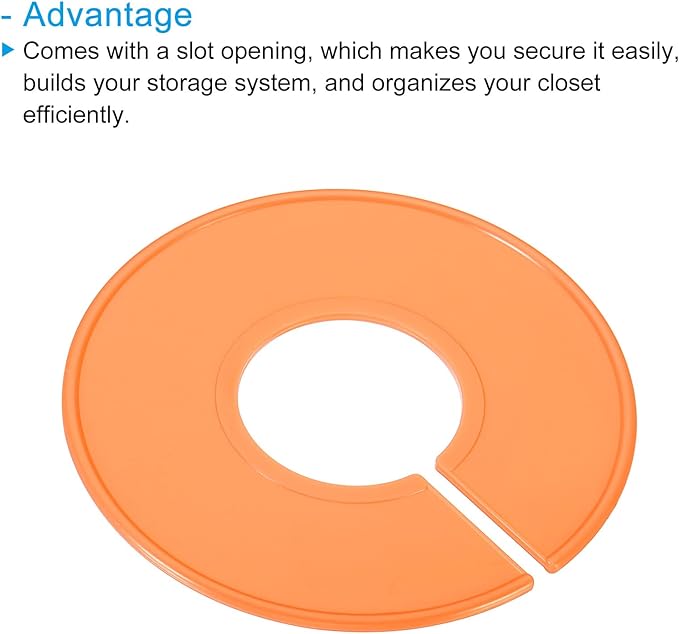 - Advantage

▶ Comes with a slot opening, which makes you secure it easily, builds your storage system, and organizes your closet efficiently.